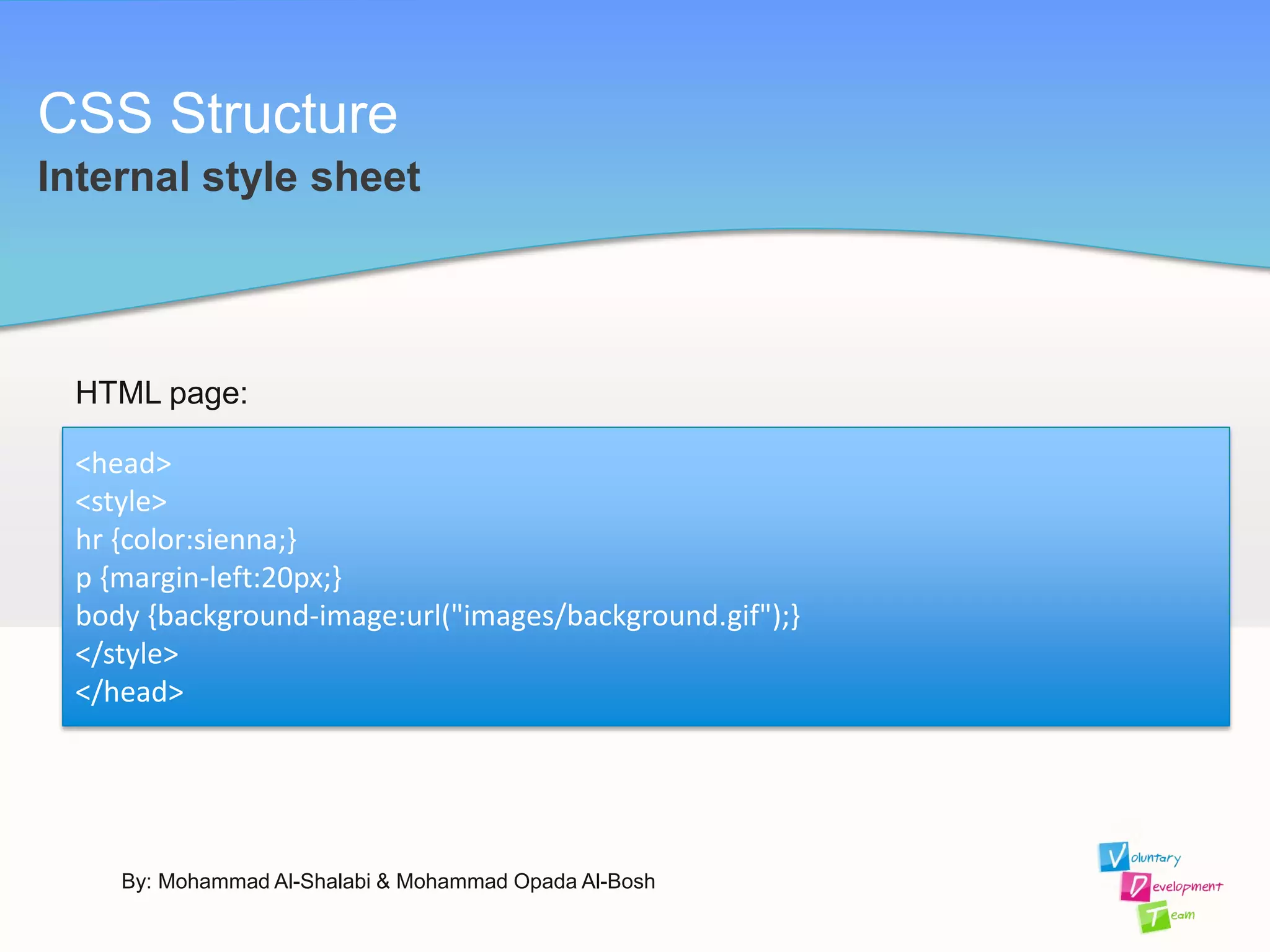 CSS Structure

Internal style sheet

HTML page:

<head>
<style>
hr {color:sienna;}
p {margin-left:20px;}
body {background-image:url("images/background.gif");}
</style>
</head>

By: Mohammad Al-Shalabi & Mohammad Opada Al-Bosh

Voluntary
Development
Team